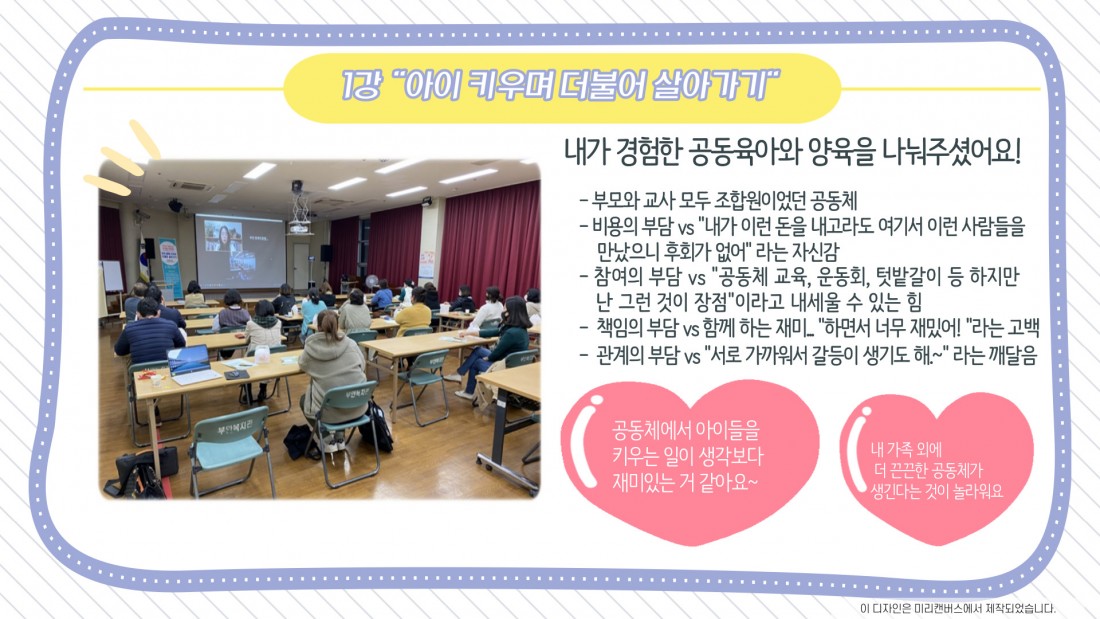 1강 "아이 키우며 더불어 살아가기"

내가 경험한 공동육아와 양육을 나눠주셨어요!

- 부모와 교사 모두 조합원이었던 공동체
- 비용의 부담 vs "내가 이런 돈을 내고라도 여기서 이런 사람들을 만났으니 후회가 없어" 라는 자신감
- 참여의 부담 vs "공동체 교육, 운동회, 텃밭갈이 등 하지만 난 그런 것이 장점"이라고 내세울 수 있는 힘
- 책임의 부담 vs 함께 하는 재미.. "하면서 너무 재밌어! "라는 고백
- 관계의 부담 vs "서로 가까워서 갈등이 생기도 해.~" 라는 깨달음

공동체에서 아이들을 키우는 일이 생각보다 재미있는 거 같아요~

내 가족 외에 더 끈끈한 공동체가 생긴다는 것이 놀라워요

부안복지관

이 디자인은 미리캔버스에서 제작되었습니다.